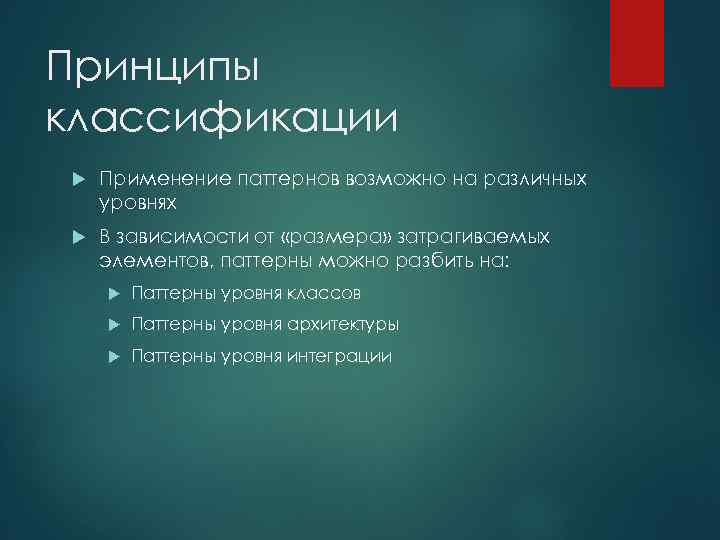 Принципы классификации

Применение паттернов возможно на различных уровнях

В зависимости от «размера» затрагиваемых элементов, паттерны можно разбить на:

Паттерны уровня классов

Паттерны уровня архитектуры

Паттерны уровня интеграции